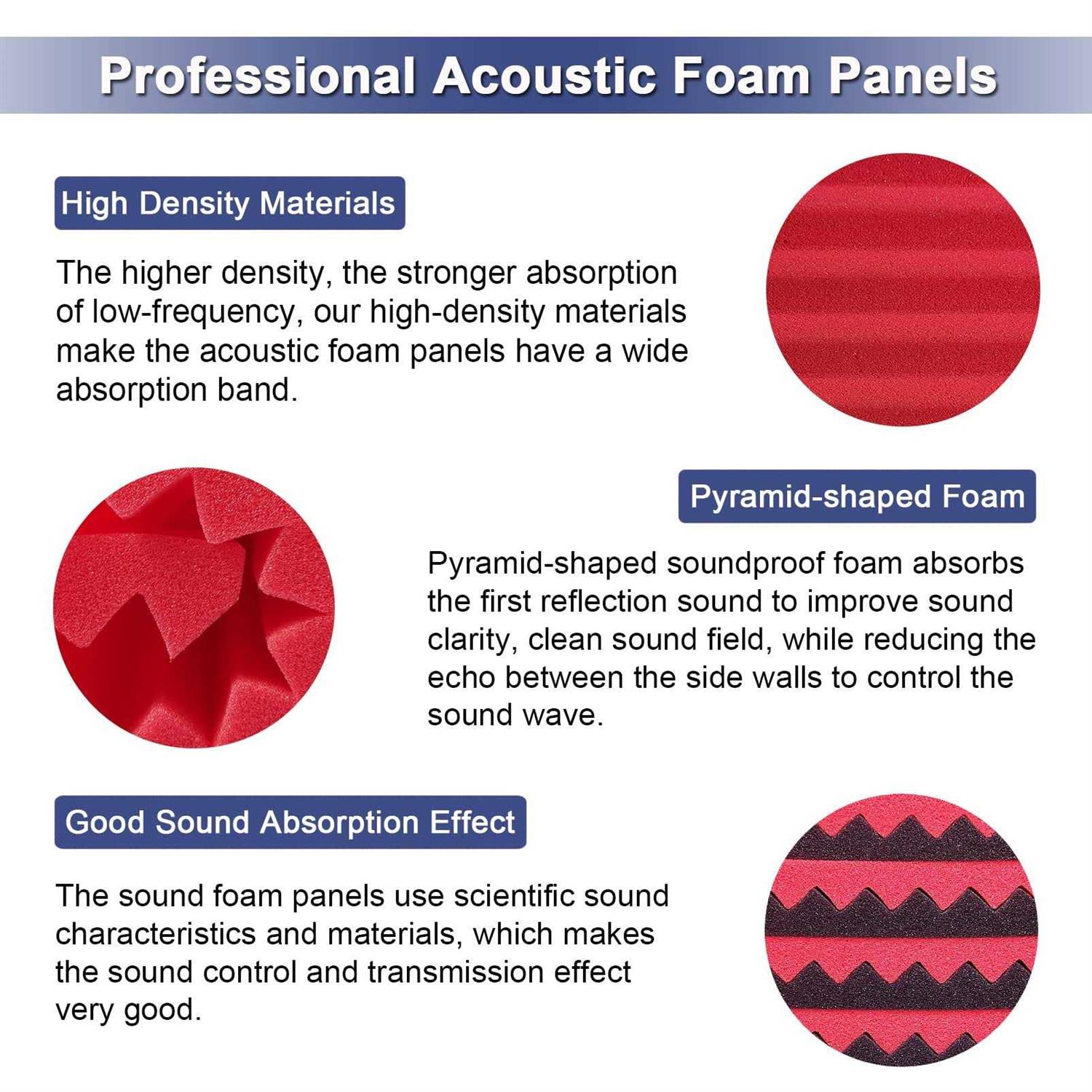 Professional Acoustic Foam Panels

High Density Materials

The higher density, the stronger absorption of low-frequency, our high-density materials make the acoustic foam panels have a wide absorption band.

Pyramid-shaped Foam

Pyramid-shaped soundproof foam absorbs the first reflection sound to improve sound clarity, clean sound field, while reducing the echo between the side walls to control the sound wave.

Good Sound Absorption Effect

The sound foam panels use scientific sound characteristics and materials, which makes the sound control and transmission effect very good.